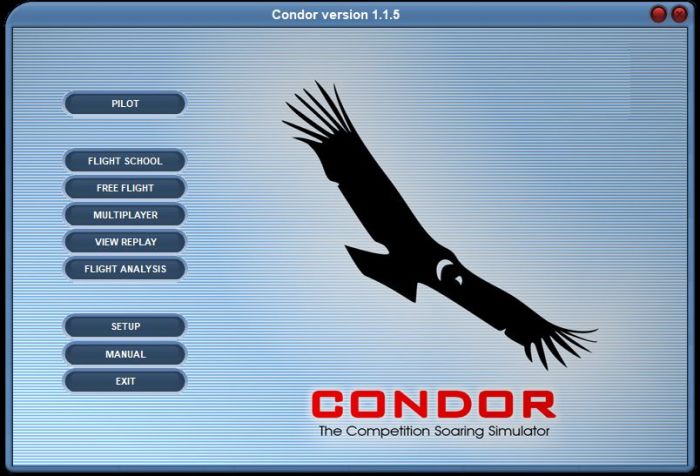 Condor version 1.1.5

PILOT

FLIGHT SCHOOL

FREE FLIGHT

MULTIPLAYER

VIEW REPLAY

FLIGHT ANALYSIS

SETUP

MANUAL

EXIT

CONDOR
The Competition Soaring Simulator